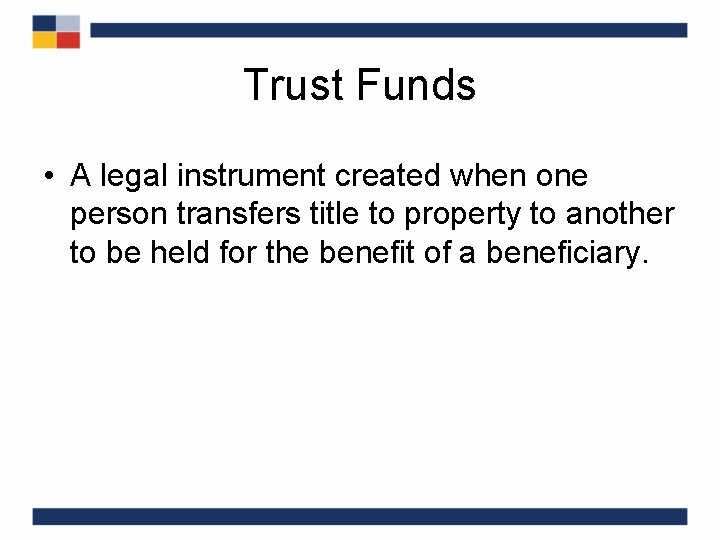 Trust Funds

• A legal instrument created when one person transfers title to property to another to be held for the benefit of a beneficiary.